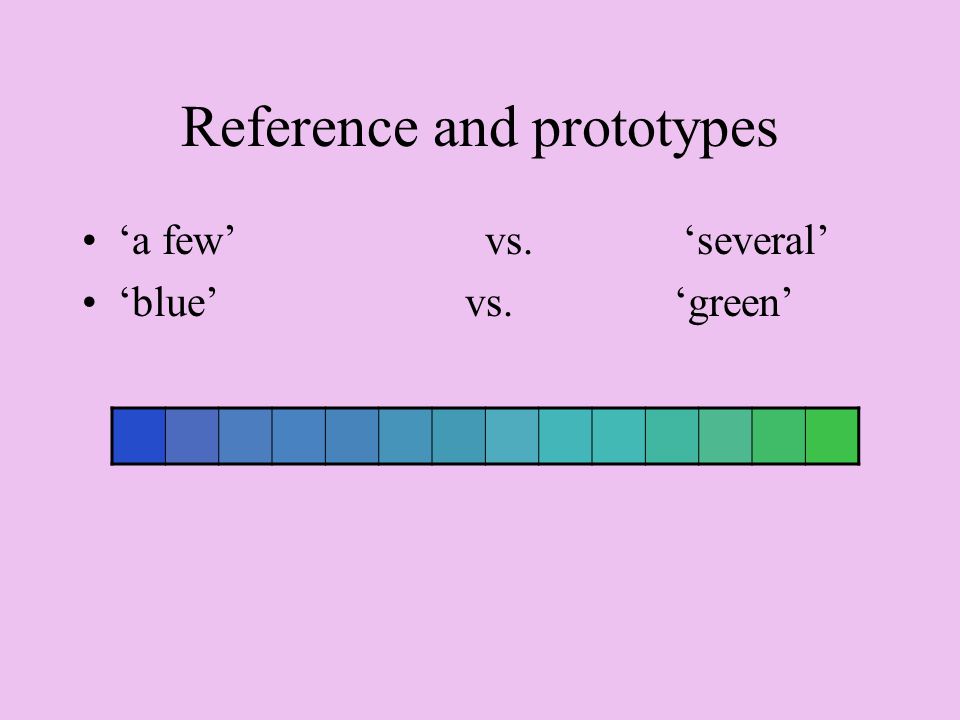 Reference and prototypes

• ‘a few’ vs. ‘several’
• ‘blue’ vs. ‘green’